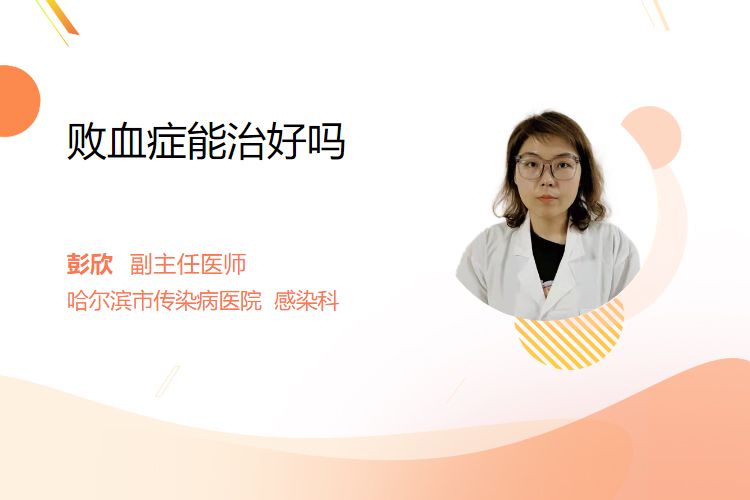 败血症能治好吗

彭欣 副主任医师
哈尔滨市传染病医院 感染科